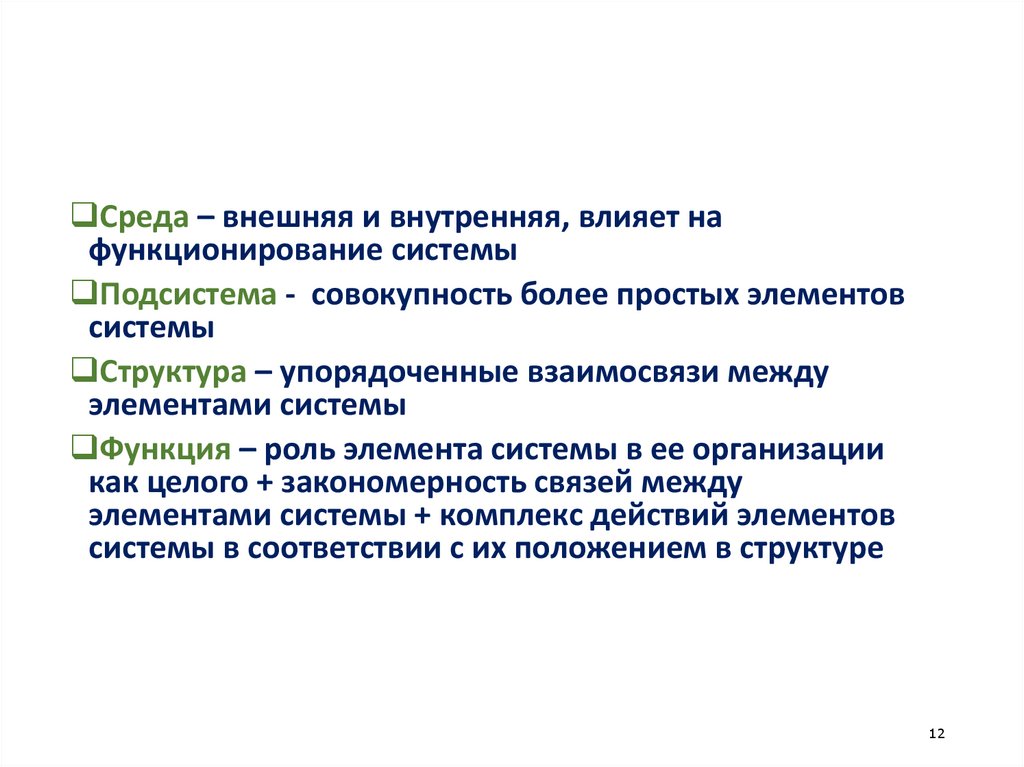 ❑Среда – внешняя и внутренняя, влияет на функционирование системы

❑Подсистема - совокупность более простых элементов системы

❑Структура – упорядоченные взаимосвязи между элементами системы

❑Функция – роль элемента системы в ее организации как целого + закономерность связей между элементами системы + комплекс действий элементов системы в соответствии с их положением в структуре

12